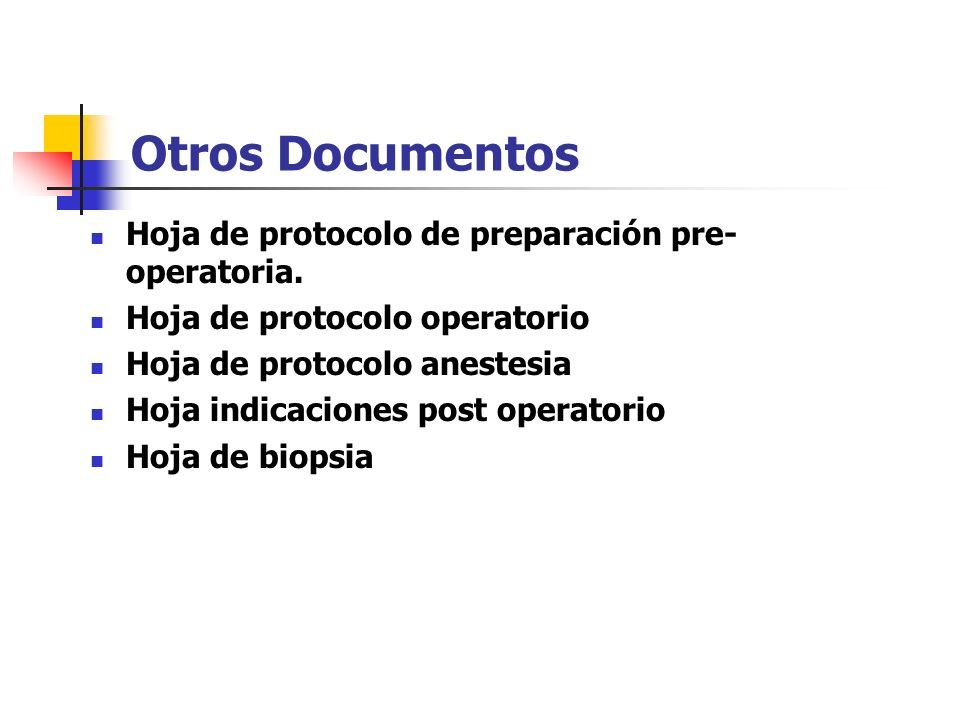 Otros Documentos

- Hoja de protocolo de preparación pre-operatoria.
- Hoja de protocolo operatorio
- Hoja de protocolo anestesia
- Hoja indicaciones post operatorio
- Hoja de biopsia